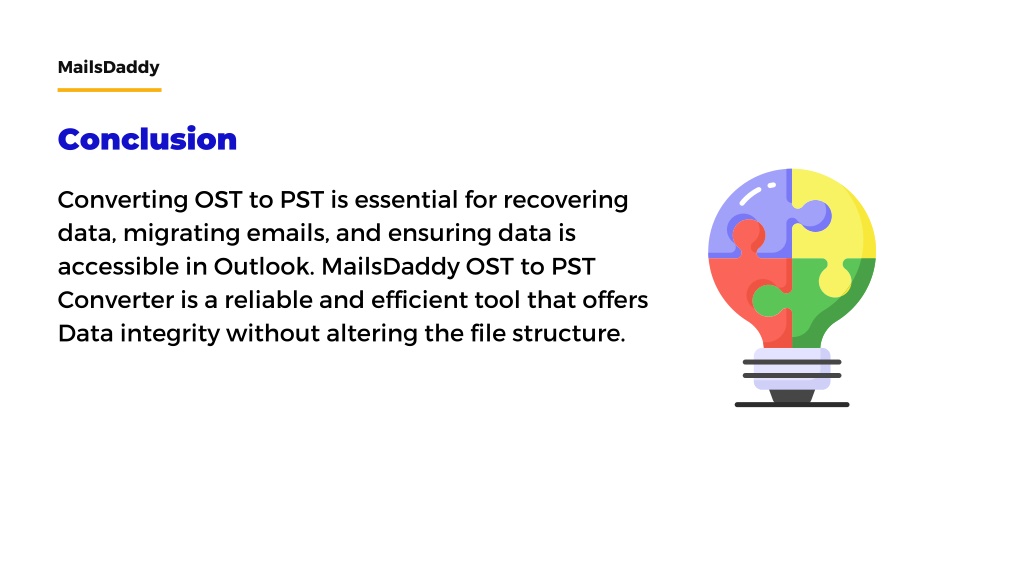 MailsDaddy

Conclusion

Converting OST to PST is essential for recovering data, migrating emails, and ensuring data is accessible in Outlook. MailsDaddy OST to PST Converter is a reliable and efficient tool that offers Data integrity without altering the file structure.